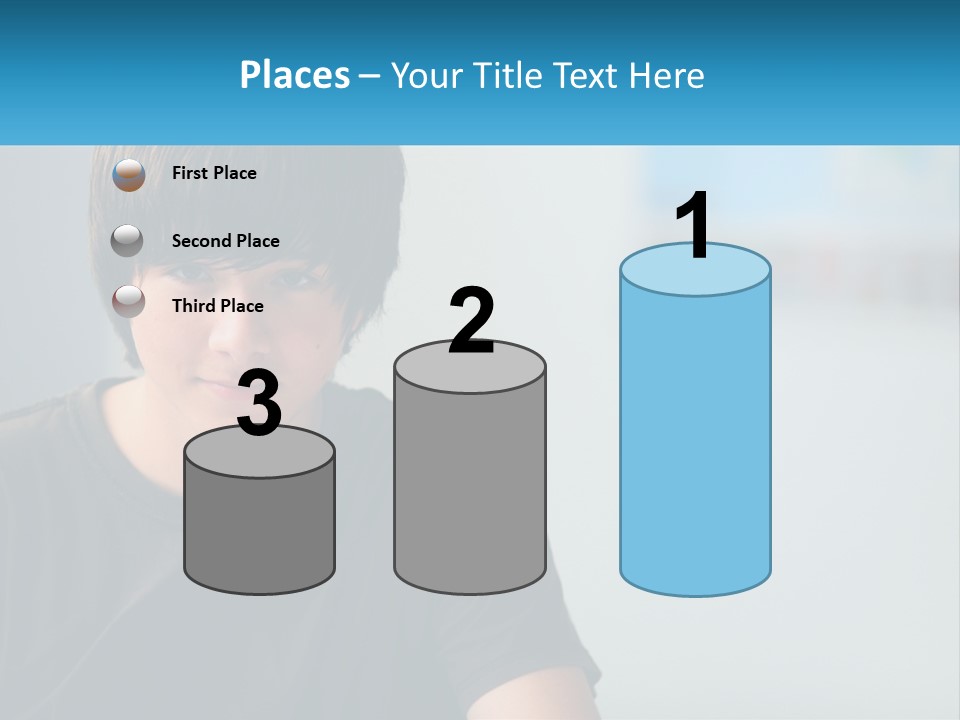 Places – Your Title Text Here

First Place

Second Place

Third Place

3

2

1